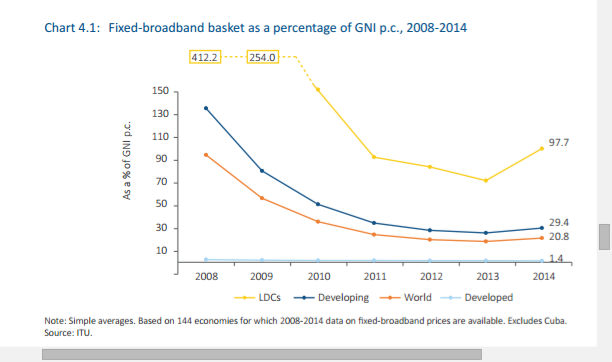 Chart 4.1: Fixed-broadband basket as a percentage of GNI p.c., 2008-2014

412.2 254.0

150
130
110
90
70
50
30
10

As a % of GNI p.c.

97.7
29.4
20.8
1.4

2008 2009 2010 2011 2012 2013 2014

LDCs Developing World Developed

Note: Simple averages. Based on 144 economies for which 2008-2014 data on fixed-broadband prices are available. Excludes Cuba.
Source: ITU.